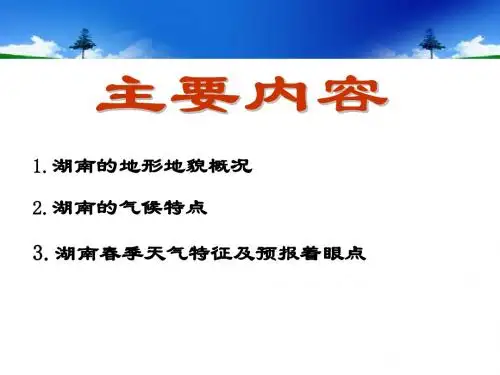 主要内容

1. 湖南的地形地貌概况

2. 湖南的气候特点

3. 湖南春季天气特征及预报着眼点